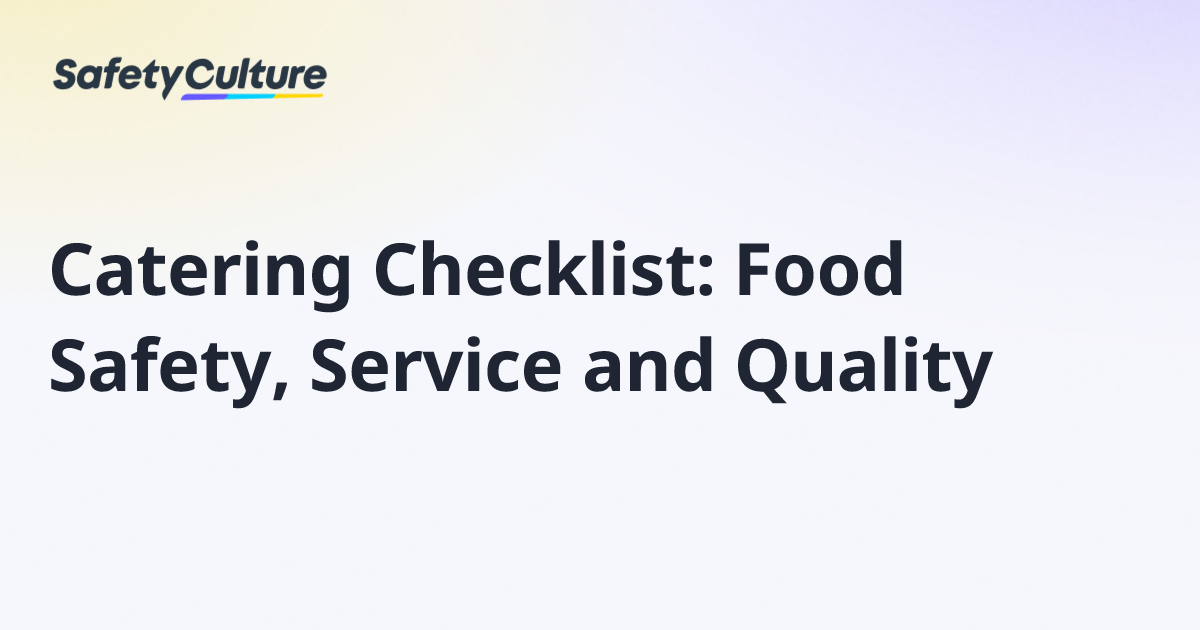 SafetyCulture

Catering Checklist: Food Safety, Service and Quality